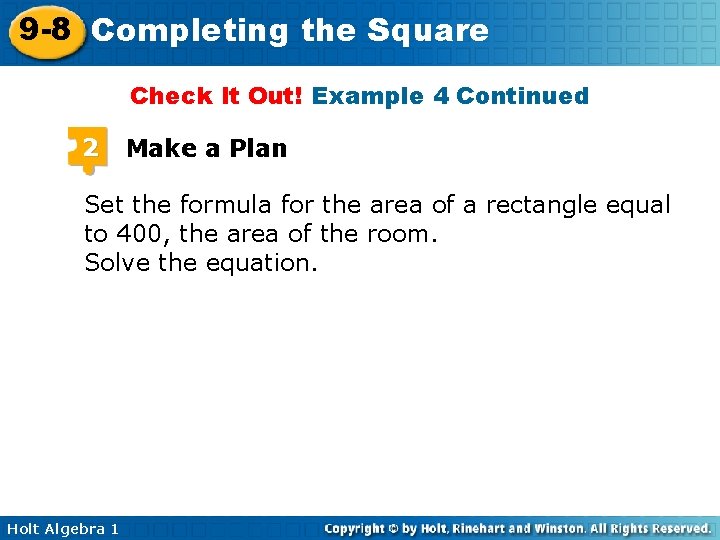 9-8 Completing the Square

Check It Out! Example 4 Continued

2 Make a Plan

Set the formula for the area of a rectangle equal to 400, the area of the room.
Solve the equation.

Holt Algebra 1

Copyright © by Holt, Rinehart and Winston. All Rights Reserved.